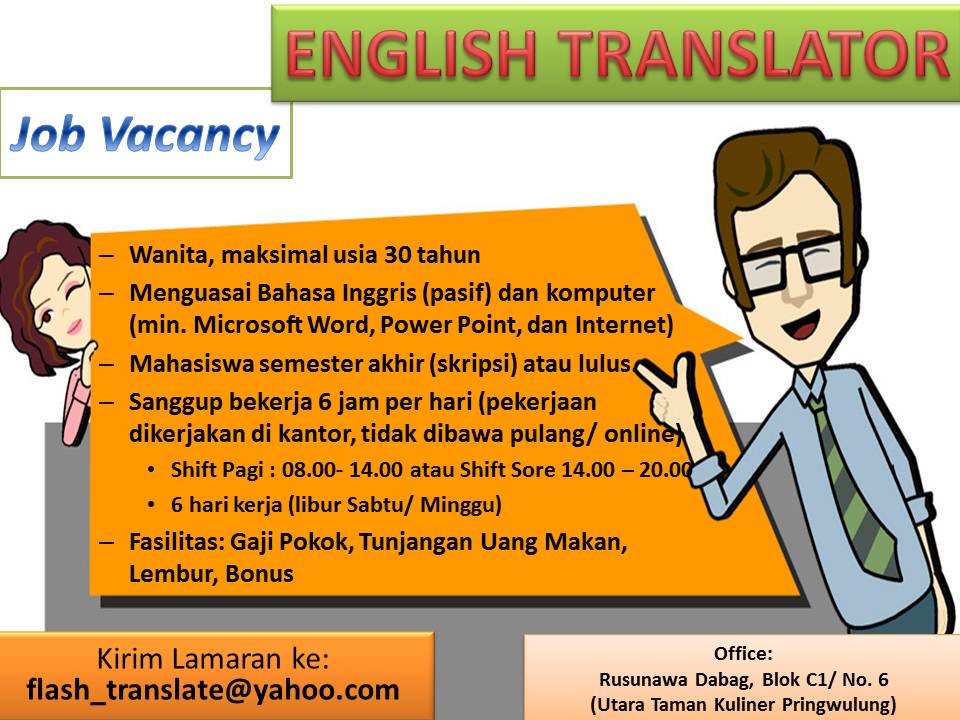 ENGLISH TRANSLATOR

Job Vacancy

– Wanita, maksimal usia 30 tahun
– Menguasai Bahasa Inggris (pasif) dan komputer (min. Microsoft Word, Power Point, dan Internet)
– Mahasiswa semester akhir (skripsi) atau lulus
– Sanggup bekerja 6 jam per hari (pekerjaan dikerjakan di kantor, tidak dibawa pulang/ online)
• Shift Pagi : 08.00- 14.00 atau Shift Sore 14.00 – 20.00
• 6 hari kerja (libur Sabtu/ Minggu)
– Fasilitas: Gaji Pokok, Tunjangan Uang Makan, Lembur, Bonus

Kirim Lamaran ke:
flash_translate@yahoo.com

Office:
Rusunawa Dabag, Blok C1/ No. 6
(Utara Taman Kuliner Pringwulung)